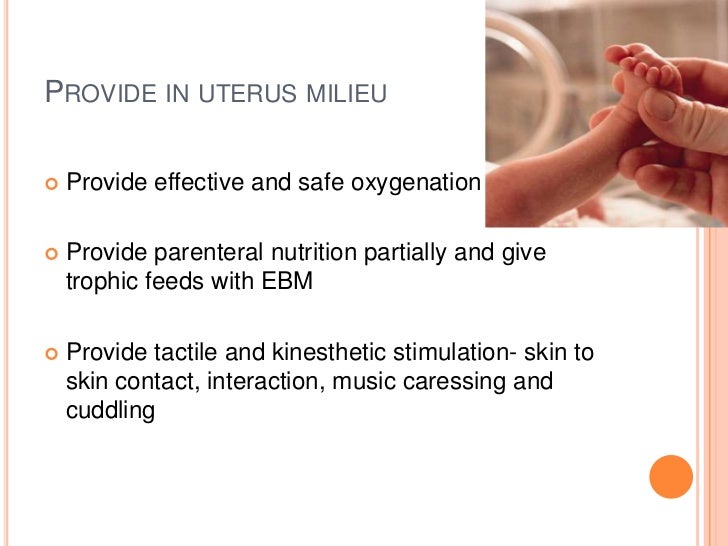 PROVIDE IN UTERUS MILIEU

Provide effective and safe oxygenation

Provide parenteral nutrition partially and give trophic feeds with EBM

Provide tactile and kinesthetic stimulation- skin to skin contact, interaction, music caressing and cuddling